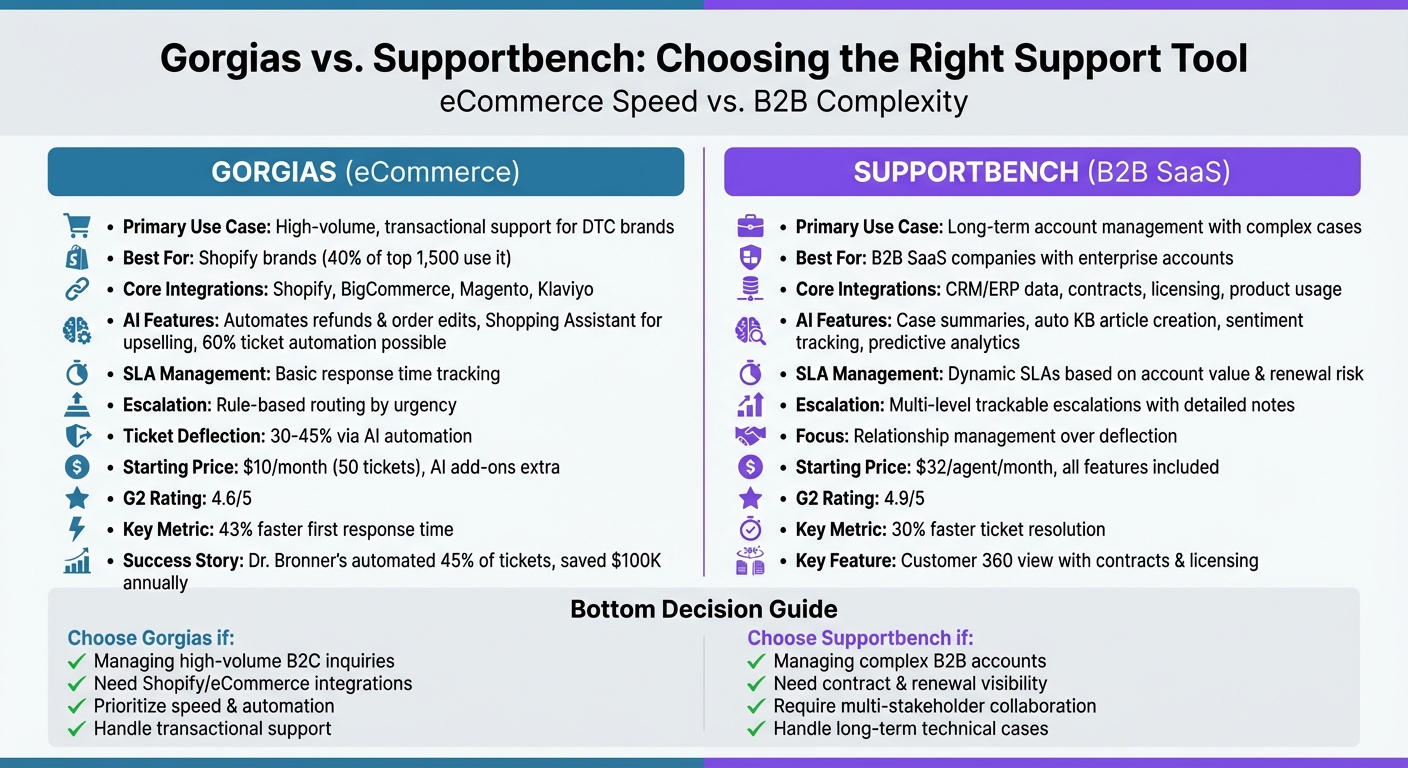 Gorgias vs. Supportbench: Choosing the Right Support Tool
eCommerce Speed vs. B2B Complexity

GORGIAS (eCommerce)

• Primary Use Case: High-volume, transactional support for DTC brands
• Best For: Shopify brands (40% of top 1,500 use it)
• Core Integrations: Shopify, BigCommerce, Magento, Klaviyo
• AI Features: Automates refunds & order edits, Shopping Assistant for upselling, 60% ticket automation possible
• SLA Management: Basic response time tracking
• Escalation: Rule-based routing by urgency
• Ticket Deflection: 30-45% via AI automation
• Starting Price: $10/month (50 tickets), AI add-ons extra
• G2 Rating: 4.6/5
• Key Metric: 43% faster first response time
• Success Story: Dr. Bronner's automated 45% of tickets, saved $100K annually

SUPPORTBENCH (B2B SaaS)

• Primary Use Case: Long-term account management with complex cases
• Best For: B2B SaaS companies with enterprise accounts
• Core Integrations: CRM/ERP data, contracts, licensing, product usage
• AI Features: Case summaries, auto KB article creation, sentiment tracking, predictive analytics
• SLA Management: Dynamic SLAs based on account value & renewal risk
• Escalation: Multi-level trackable escalations with detailed notes
• Focus: Relationship management over deflection
• Starting Price: $32/agent/month, all features included
• G2 Rating: 4.9/5
• Key Metric: 30% faster ticket resolution
• Key Feature: Customer 360 view with contracts & licensing

Bottom Decision Guide

Choose Gorgias if:
✓ Managing high-volume B2C inquiries
✓ Need Shopify/eCommerce integrations
✓ Prioritize speed & automation
✓ Handle transactional support

Choose Supportbench if:
✓ Managing complex B2B accounts
✓ Need contract & renewal visibility
✓ Require multi-stakeholder collaboration
✓ Handle long-term technical cases